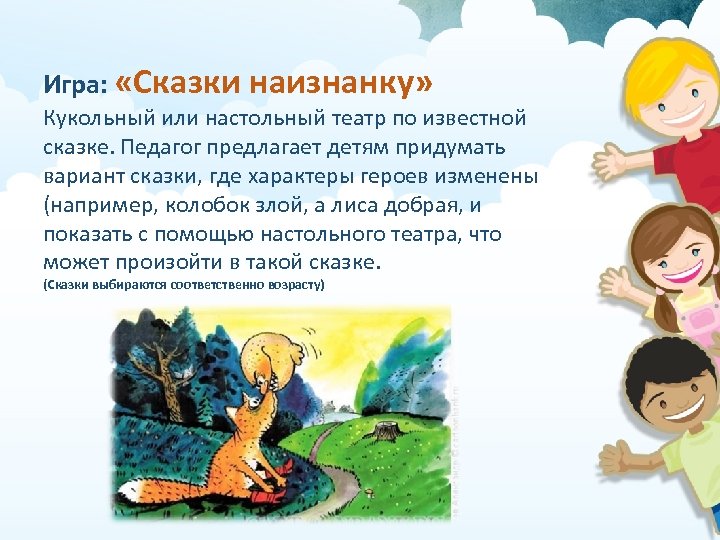 Игра: «Сказки наизнанку»
Кукольный или настольный театр по известной сказке. Педагог предлагает детям придумать вариант сказки, где характеры героев изменены (например, колобок злой, а лиса добрая, и показать с помощью настольного театра, что может произойти в такой сказке.
(Сказки выбираются соответственно возрасту)